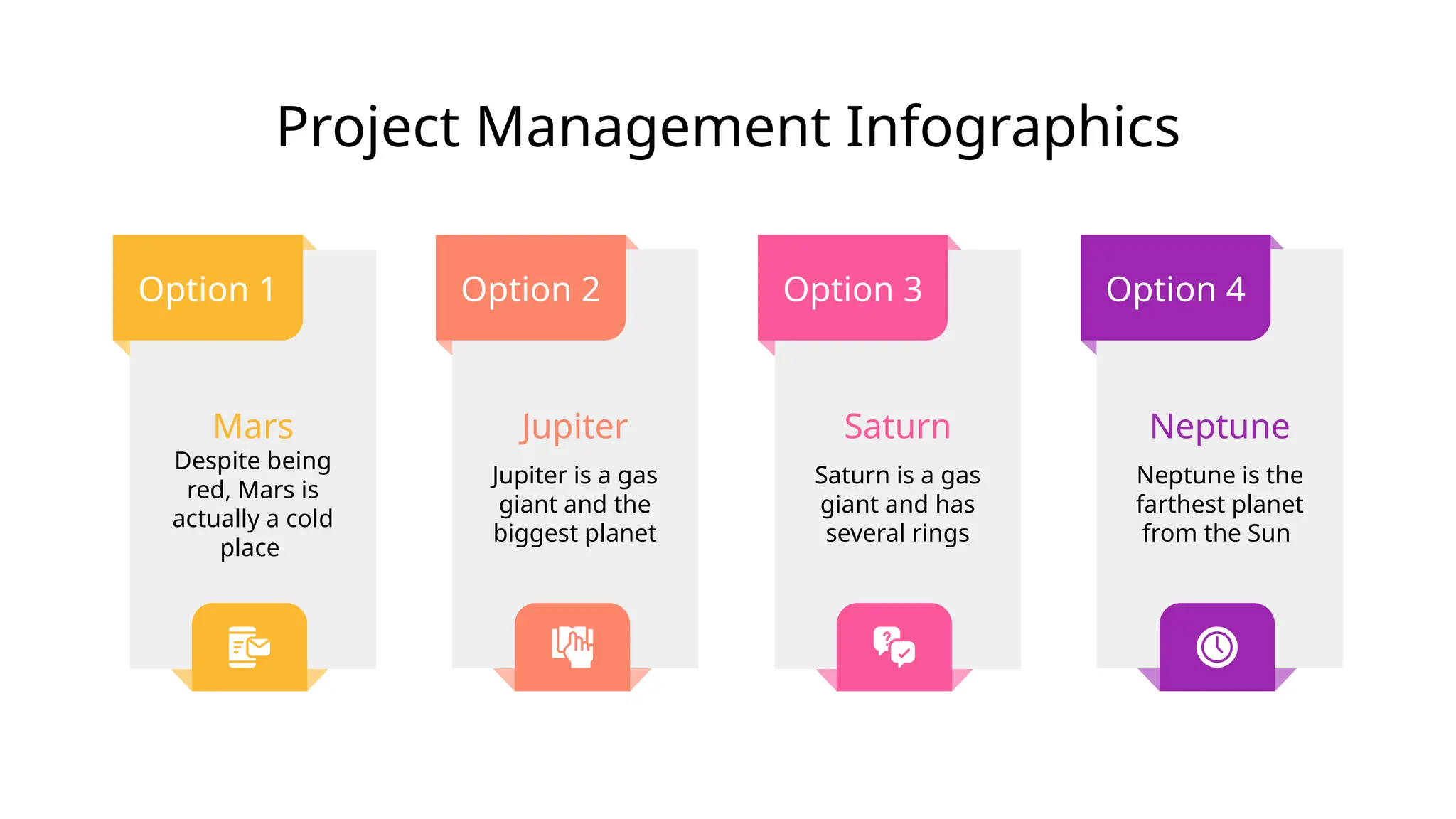 Project Management Infographics

Option 1

Mars

Despite being red, Mars is actually a cold place

Option 2

Jupiter

Jupiter is a gas giant and the biggest planet

Option 3

Saturn

Saturn is a gas giant and has several rings

Option 4

Neptune

Neptune is the farthest planet from the Sun